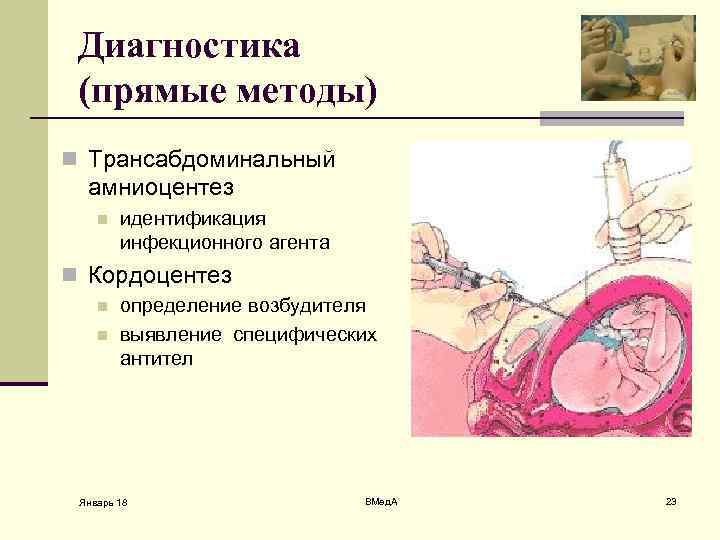 Диагностика (прямые методы)

Трансабдоминальный амниоцентез

идентификация инфекционного агента

Кордоцентез

определение возбудителя

выявление специфических антител

Январь 18

ВМедА

23